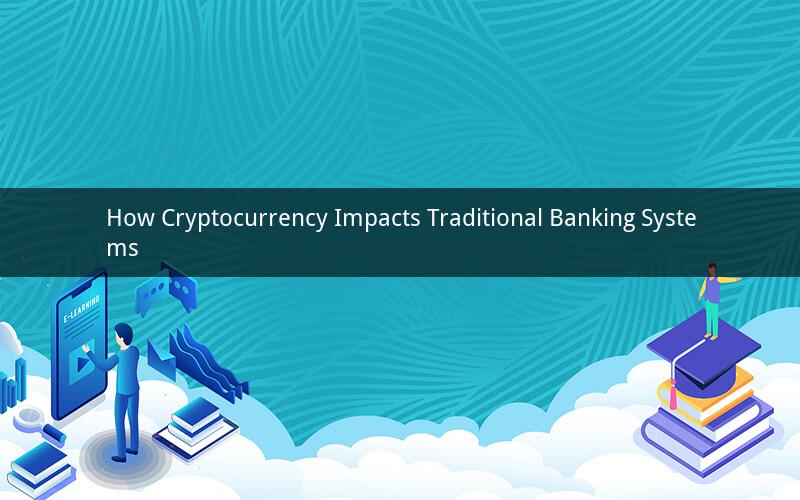 How Cryptocurrency Impacts Traditional Banking Systems

E-LEARNING